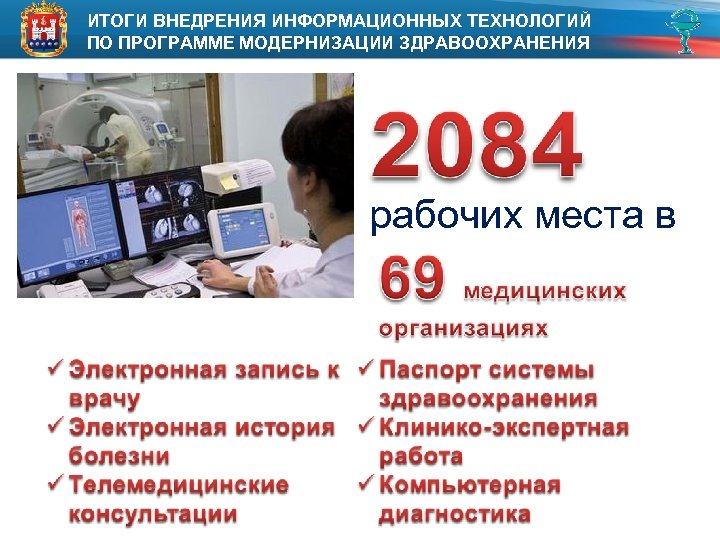 ИТОГИ ВНЕДРЕНИЯ ИНФОРМАЦИОННЫХ ТЕХНОЛОГИЙ ПО ПРОГРАММЕ МОДЕРНИЗАЦИИ ЗДРАВООХРАНЕНИЯ

2084 рабочих места в 69 медицинских организациях

✓ Электронная запись к врачу
✓ Электронная история болезни
✓ Телемедицинские консультации

✓ Паспорт системы здравоохранения
✓ Клинико-экспертная работа
✓ Компьютерная диагностика